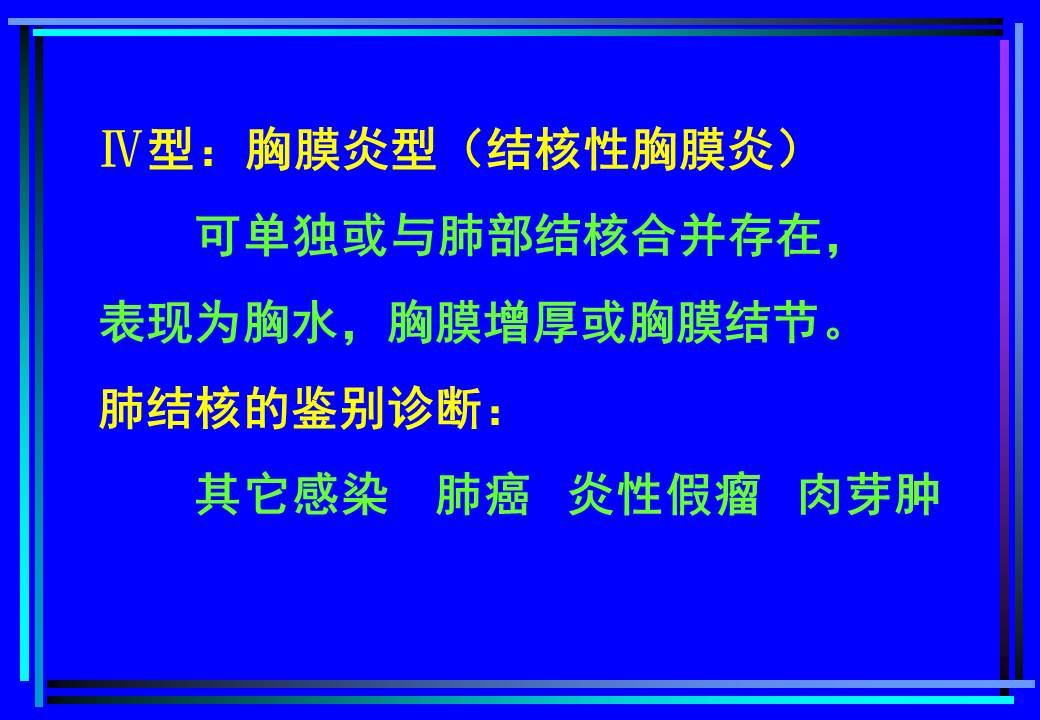 Ⅳ型：胸膜炎型（结核性胸膜炎）

可单独或与肺部结核合并存在，表现为胸水，胸膜增厚或胸膜结节。

肺结核的鉴别诊断：

其它感染　肺癌　炎性假瘤　肉芽肿